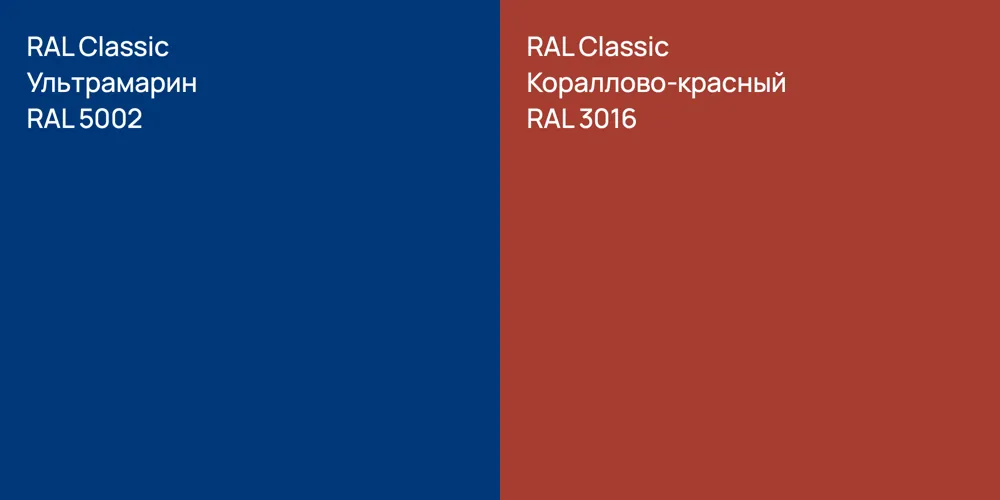 RAL Classic
Ультрамарин
RAL 5002

RAL Classic
Кораллово-красный
RAL 3016